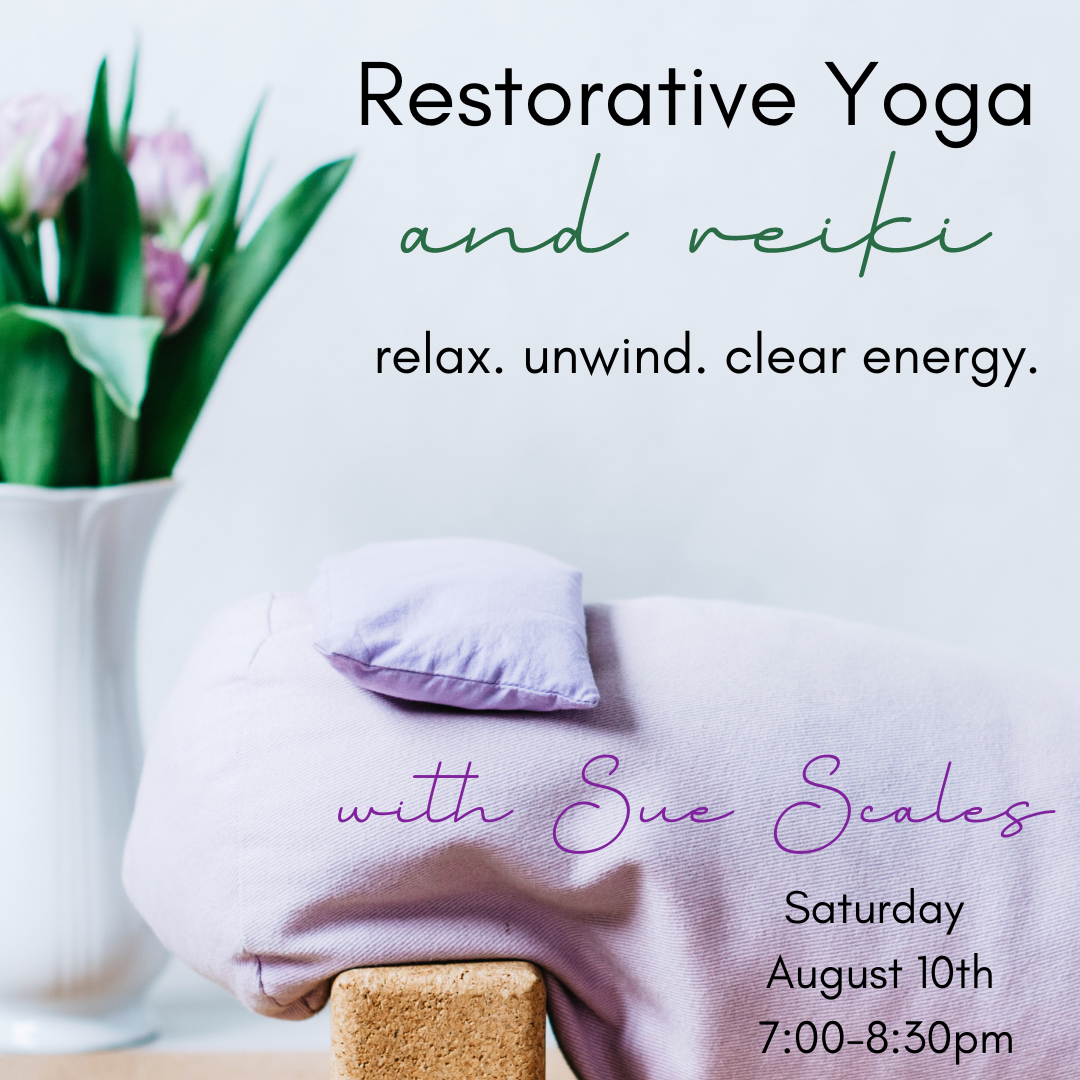 Restorative Yoga
and reiki

relax. unwind. clear energy.

with Sue Scales

Saturday
August 10th
7:00-8:30pm